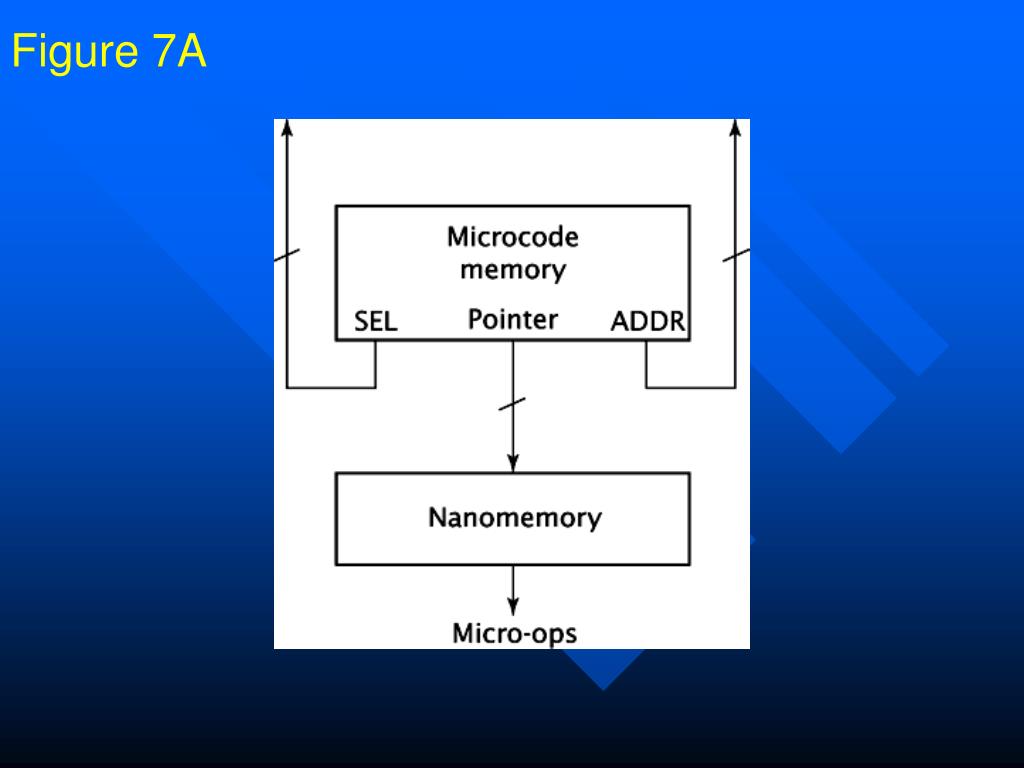 Figure 7A

Microcode memory

SEL

Pointer

ADDR

Nanomemory

Micro-ops